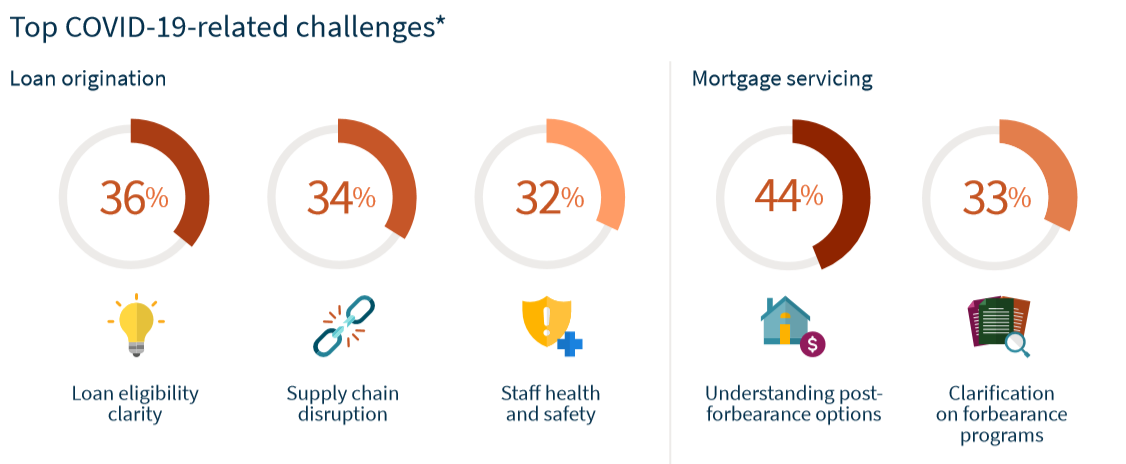 Top COVID-19-related challenges*

Loan origination

36%

Loan eligibility clarity

34%

Supply chain disruption

32%

Staff health and safety

Mortgage servicing

44%

Understanding post-forbearance options

33%

Clarification on forbearance programs